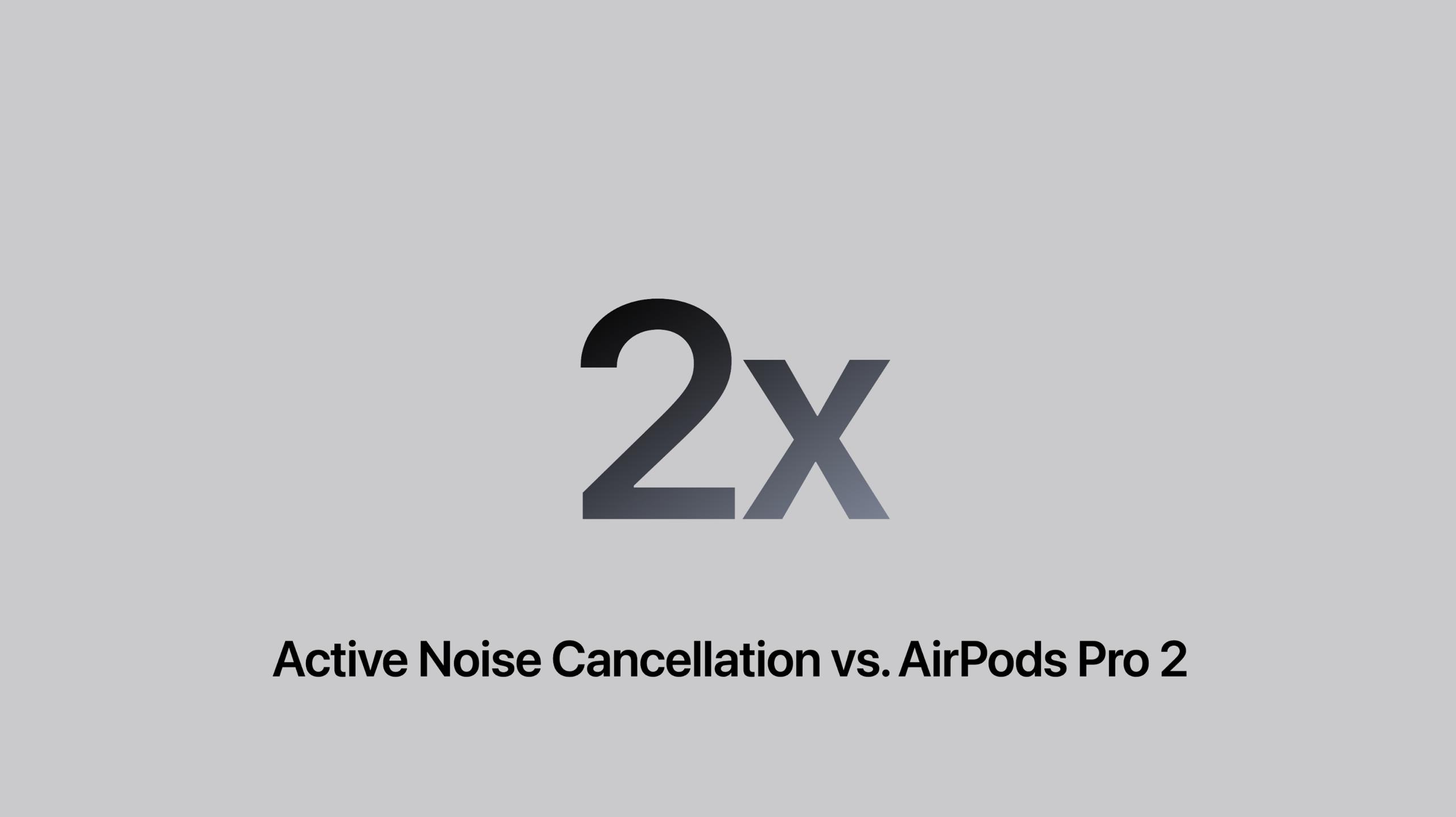 2x

Active Noise Cancellation vs. AirPods Pro 2